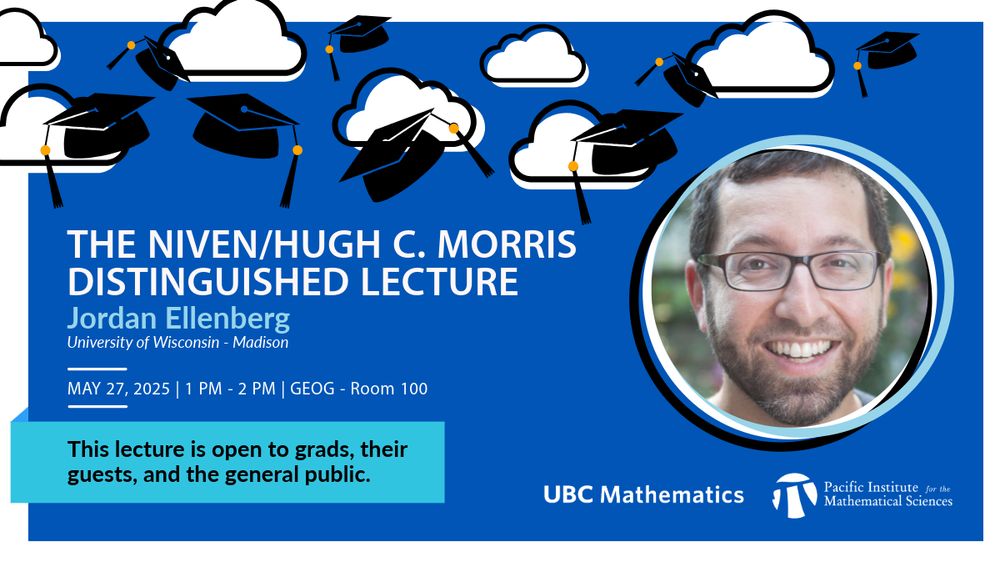 THE NIVEN/HUGH C. MORRIS DISTINGUISHED LECTURE

Jordan Ellenberg

University of Wisconsin - Madison

MAY 27, 2025 | 1 PM - 2 PM | GEOG - Room 100

This lecture is open to grads, their guests, and the general public.

UBC Mathematics

Pacific Institute for the Mathematical Sciences